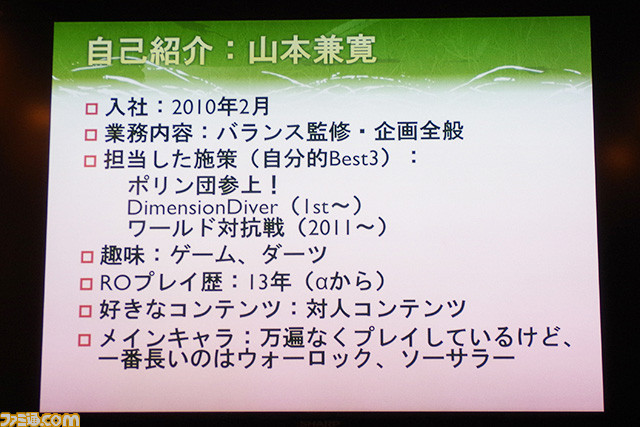 自己紹介：山本兼寛

□ 入社：2010年2月
□ 業務内容：バランス監修・企画全般
□ 担当した施策（自分的Best3）：
ポリン団参上！
DimensionDiver（1st～）
ワールド対抗戦（2011～）
□ 趣味：ゲーム、ダーツ
□ ROプレイ歴：13年（αから）
□ 好きなコンテンツ：対人コンテンツ
□ メインキャラ：万遍なくプレイしているけど、一番長いのはウォーロック、ソーサラー

ファミ通.com